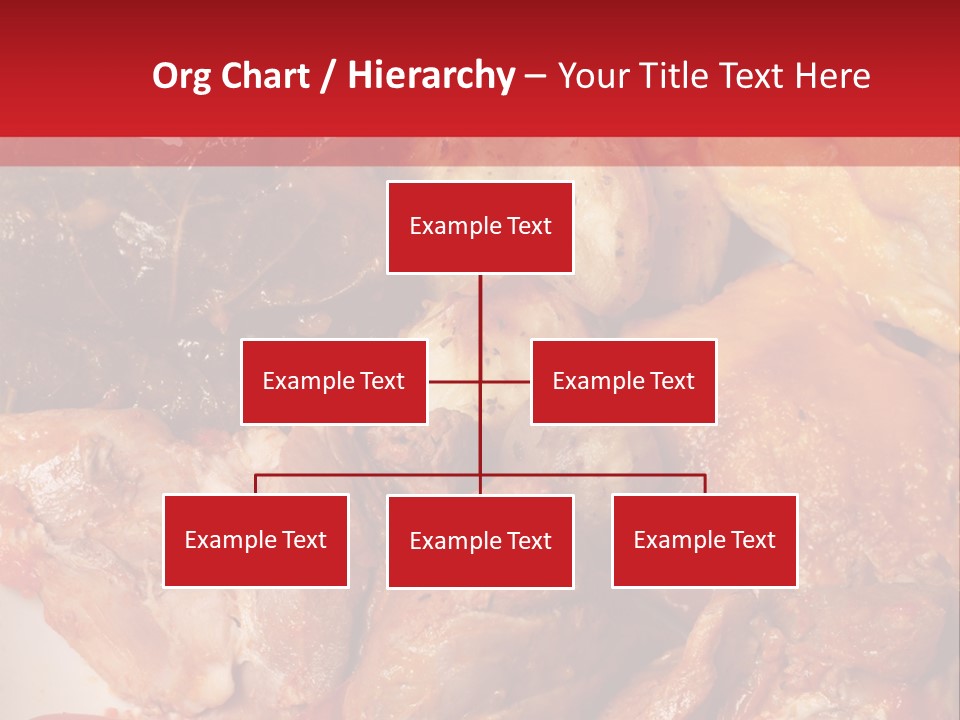 Org Chart / Hierarchy – Your Title Text Here

Example Text

Example Text

Example Text

Example Text

Example Text

Example Text